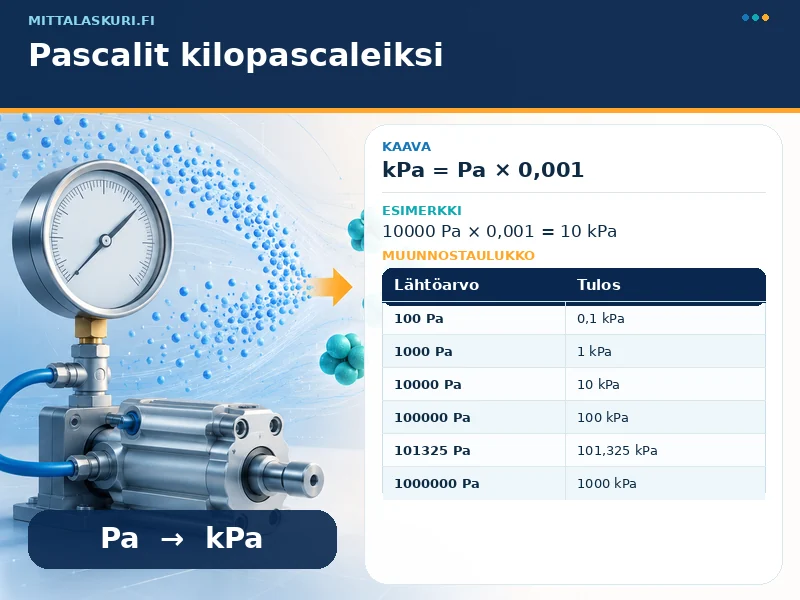 MITTALASKURI.FI

Pascalit kilopascaleiksi

KAAVA

kPa = Pa × 0,001

ESIMERKKI

10000 Pa × 0,001 = 10 kPa

MUUNNOSTAULUKKO

| Lähtöarvo | Tulos |
|---|---|
| 100 Pa | 0,1 kPa |
| 1000 Pa | 1 kPa |
| 10000 Pa | 10 kPa |
| 100000 Pa | 100 kPa |
| 101325 Pa | 101,325 kPa |
| 1000000 Pa | 1000 kPa |

Pa → kPa